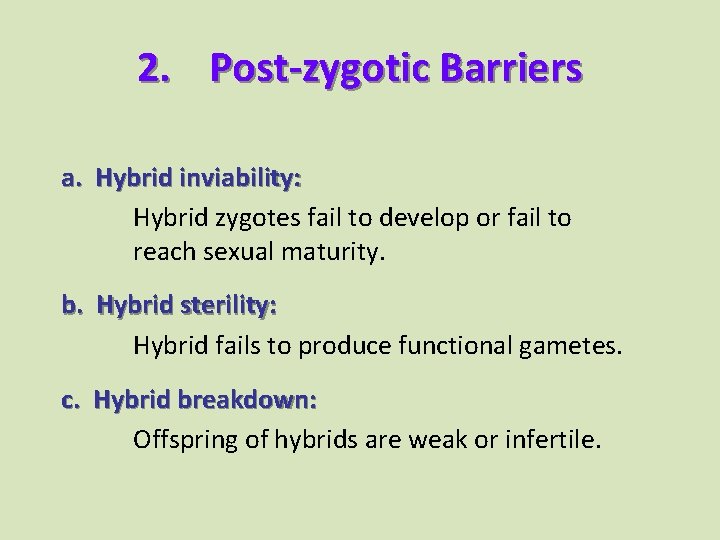 2. Post-zygotic Barriers

a. Hybrid inviability:

Hybrid zygotes fail to develop or fail to reach sexual maturity.

b. Hybrid sterility:

Hybrid fails to produce functional gametes.

c. Hybrid breakdown:

Offspring of hybrids are weak or infertile.